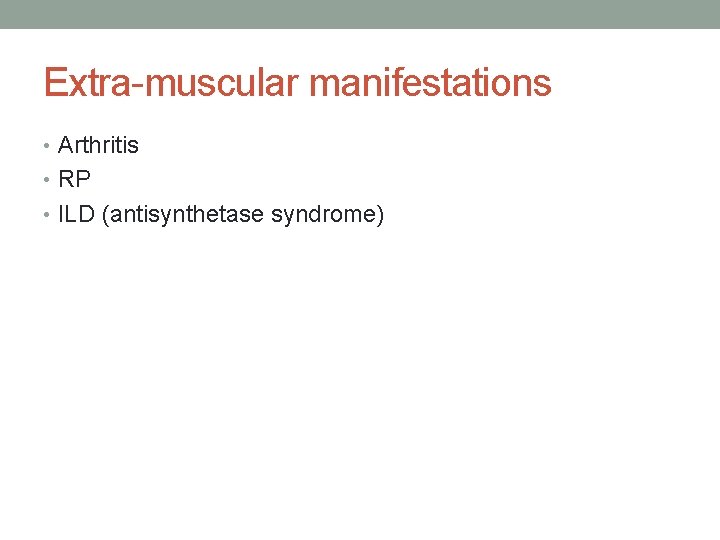 Extra-muscular manifestations

• Arthritis
• RP
• ILD (antisynthetase syndrome)